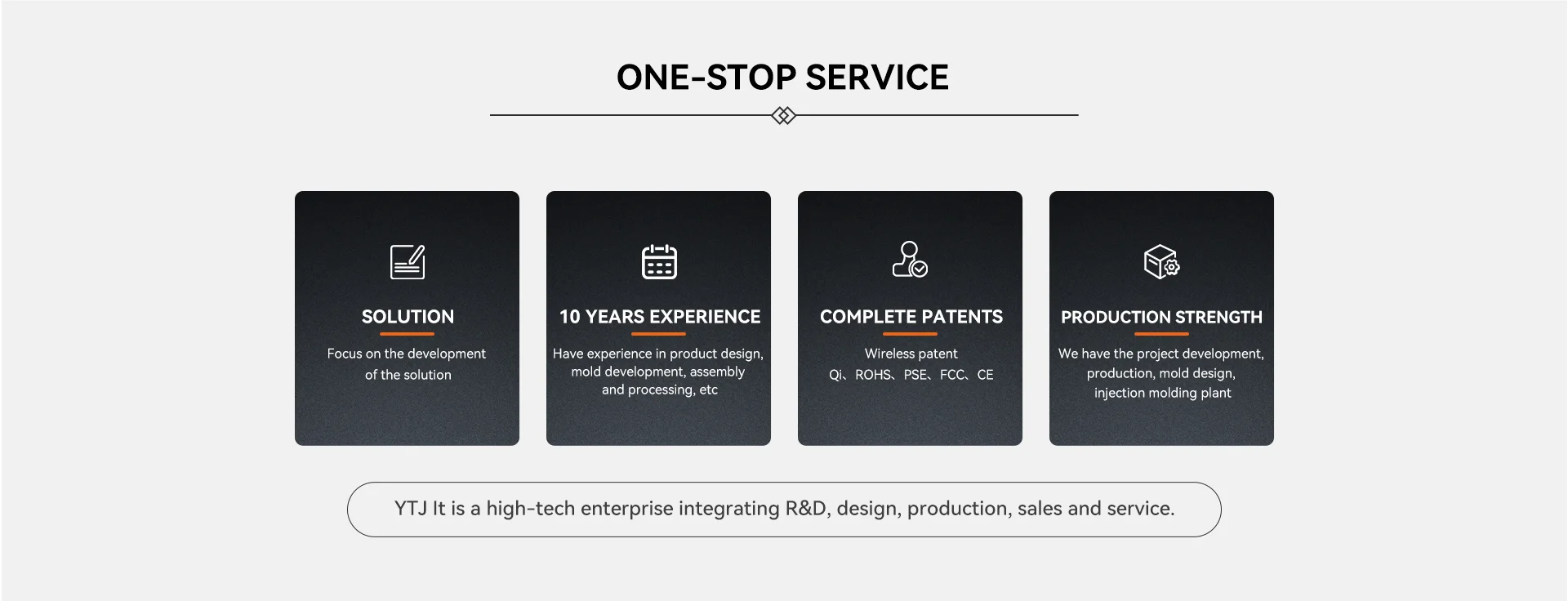 ONE-STOP SERVICE

SOLUTION

Focus on the development of the solution

10 YEARS EXPERIENCE

Have experience in product design, mold development, assembly and processing, etc

COMPLETE PATENTS

Wireless patent
Qi、ROHS、PSE、FCC、CE

PRODUCTION STRENGTH

We have the project development, production, mold design, injection molding plant

YTJ It is a high-tech enterprise integrating R&D, design, production, sales and service.